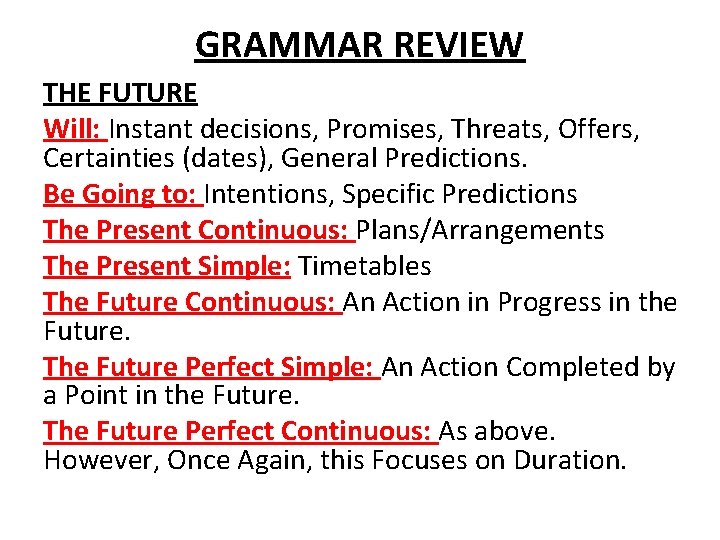 GRAMMAR REVIEW

THE FUTURE

Will: Instant decisions, Promises, Threats, Offers, Certainties (dates), General Predictions.

Be Going to: Intentions, Specific Predictions

The Present Continuous: Plans/Arrangements

The Present Simple: Timetables

The Future Continuous: An Action in Progress in the Future.

The Future Perfect Simple: An Action Completed by a Point in the Future.

The Future Perfect Continuous: As above. However, Once Again, this Focuses on Duration.